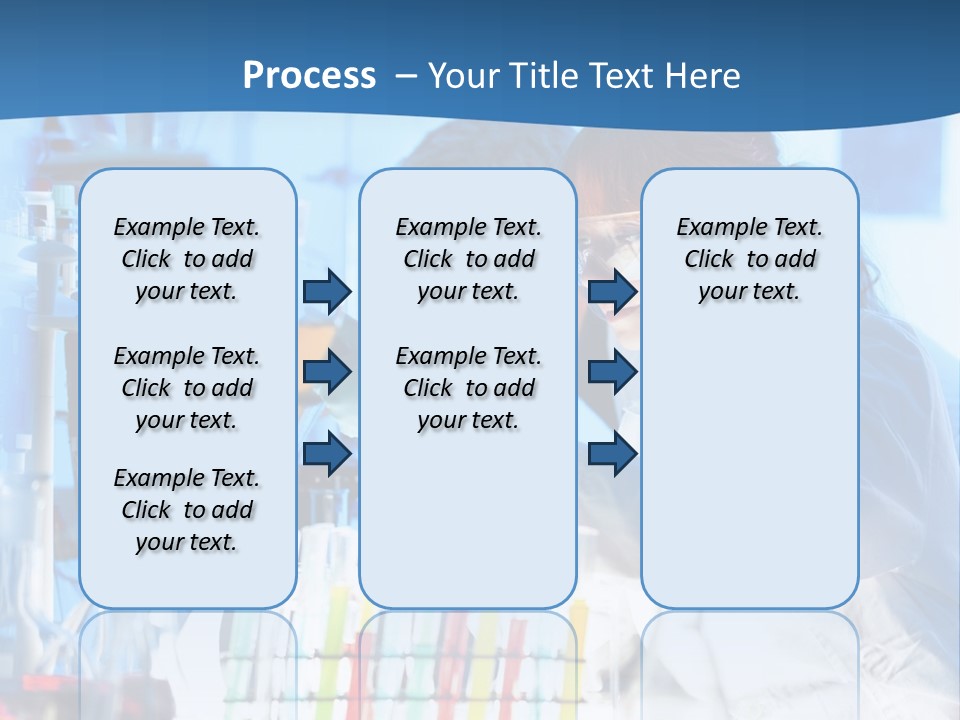 Process – Your Title Text Here

Example Text. Click to add your text.

Example Text. Click to add your text.

Example Text. Click to add your text.

Example Text. Click to add your text.

Example Text. Click to add your text.

Example Text. Click to add your text.